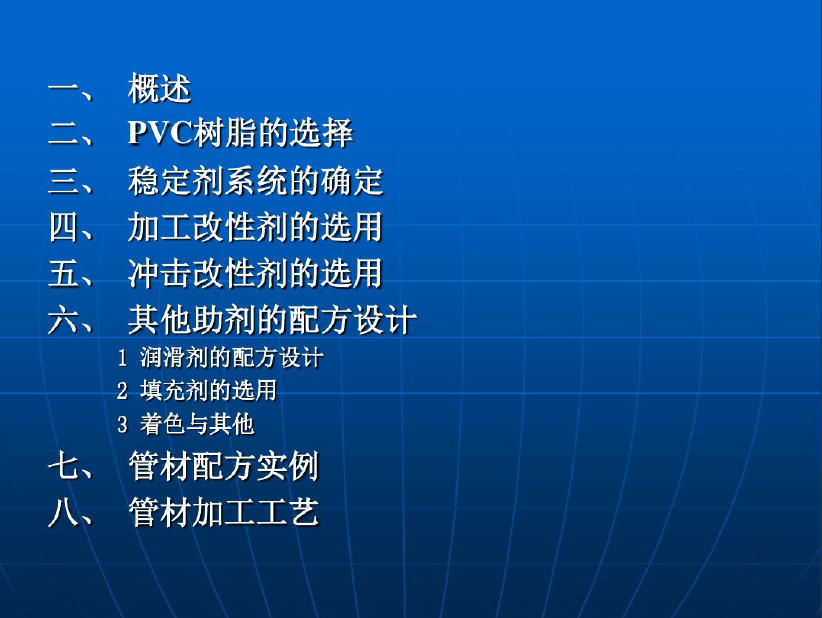 一、 概述
二、 PVC树脂的选择
三、 稳定剂系统的确定
四、 加工改性剂的选用
五、 冲击改性剂的选用
六、 其他助剂的配方设计
1 润滑剂的配方设计
2 填充剂的选用
3 着色与其他
七、 管材配方实例
八、 管材加工工艺